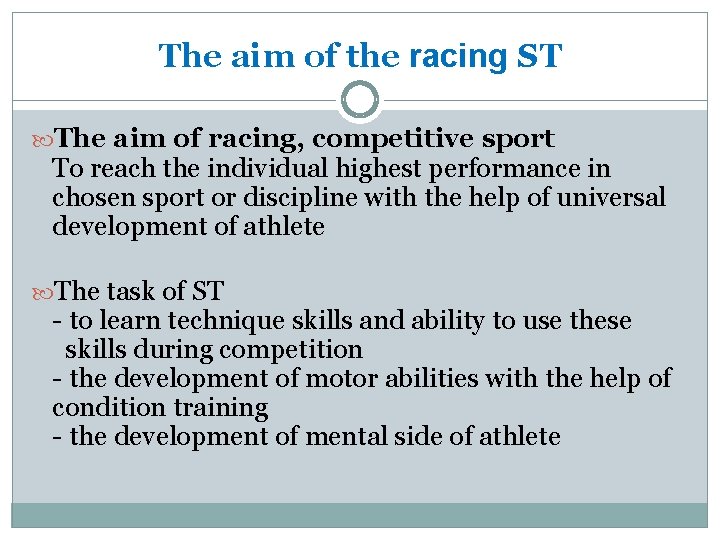 The aim of the racing ST

The aim of racing, competitive sport
To reach the individual highest performance in chosen sport or discipline with the help of universal development of athlete

The task of ST
- to learn technique skills and ability to use these skills during competition
- the development of motor abilities with the help of condition training
- the development of mental side of athlete